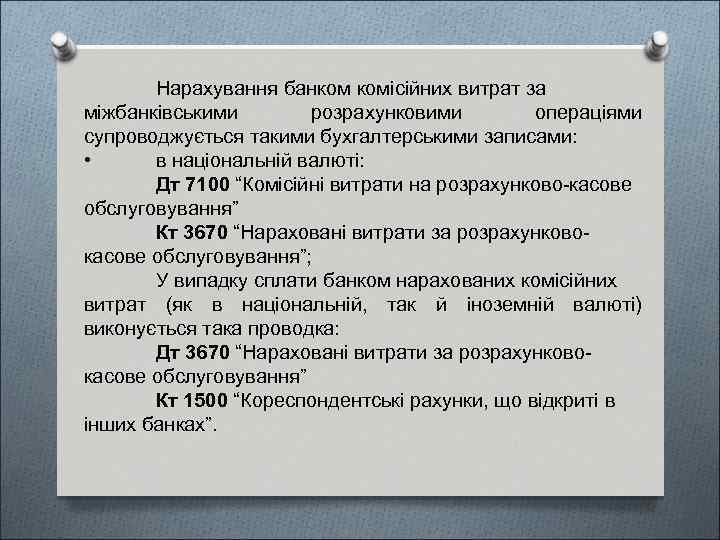 Нарахування банком комісійних витрат за міжбанківськими розрахунковими операціями супроводжується такими бухгалтерськими записами:

• в національній валюті:

Дт 7100 “Комісійні витрати на розрахунково-касове обслуговування”

Кт 3670 “Нараховані витрати за розрахунково-касове обслуговування”;

У випадку сплати банком нарахованих комісійних витрат (як в національній, так й іноземній валюті) виконується така проводка:

Дт 3670 “Нараховані витрати за розрахунково-касове обслуговування”

Кт 1500 “Кореспондентські рахунки, що відкриті в інших банках”.